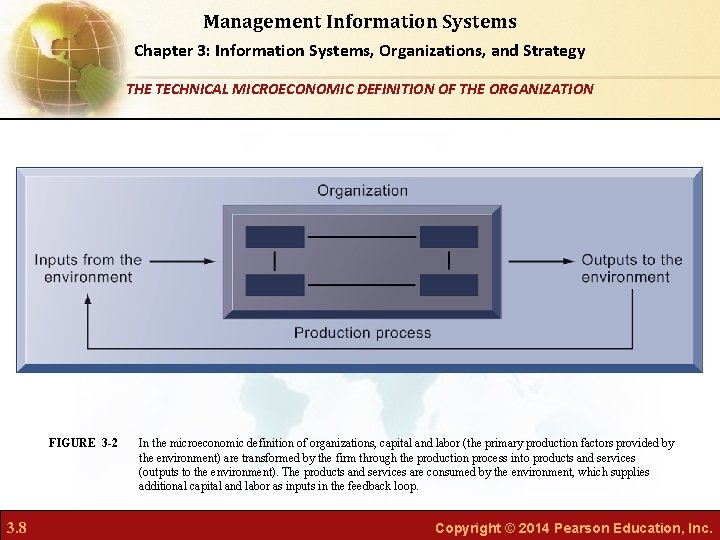 Management Information Systems

Chapter 3: Information Systems, Organizations, and Strategy

THE TECHNICAL MICROECONOMIC DEFINITION OF THE ORGANIZATION

Organization

Inputs from the environment

Outputs to the environment

Production process

FIGURE 3-2 In the microeconomic definition of organizations, capital and labor (the primary production factors provided by the environment) are transformed by the firm through the production process into products and services (outputs to the environment). The products and services are consumed by the environment, which supplies additional capital and labor as inputs in the feedback loop.

3.8

Copyright © 2014 Pearson Education, Inc.